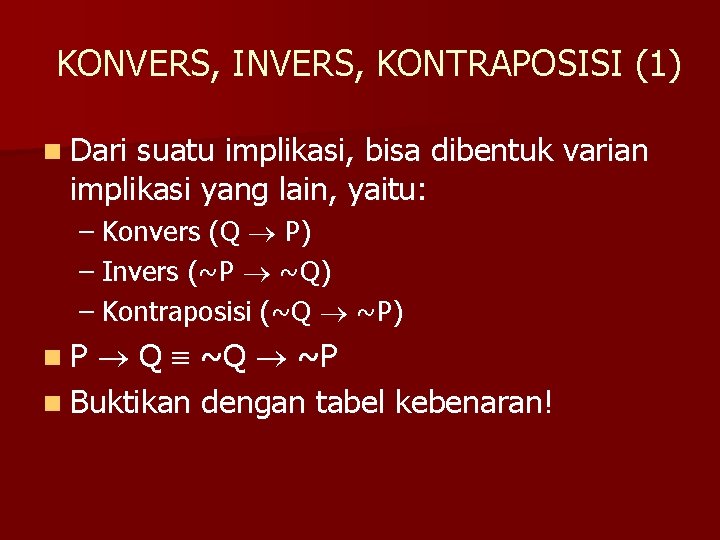 KONVERS, INVERS, KONTRAPOSISI (1)

Dari suatu implikasi, bisa dibentuk varian implikasi yang lain, yaitu:

– Konvers ($Q \rightarrow P$)
– Invers ($\sim P \rightarrow \sim Q$)
– Kontraposisi ($\sim Q \rightarrow \sim P$)

$P \rightarrow Q \equiv \sim Q \rightarrow \sim P$

Buktikan dengan tabel kebenaran!